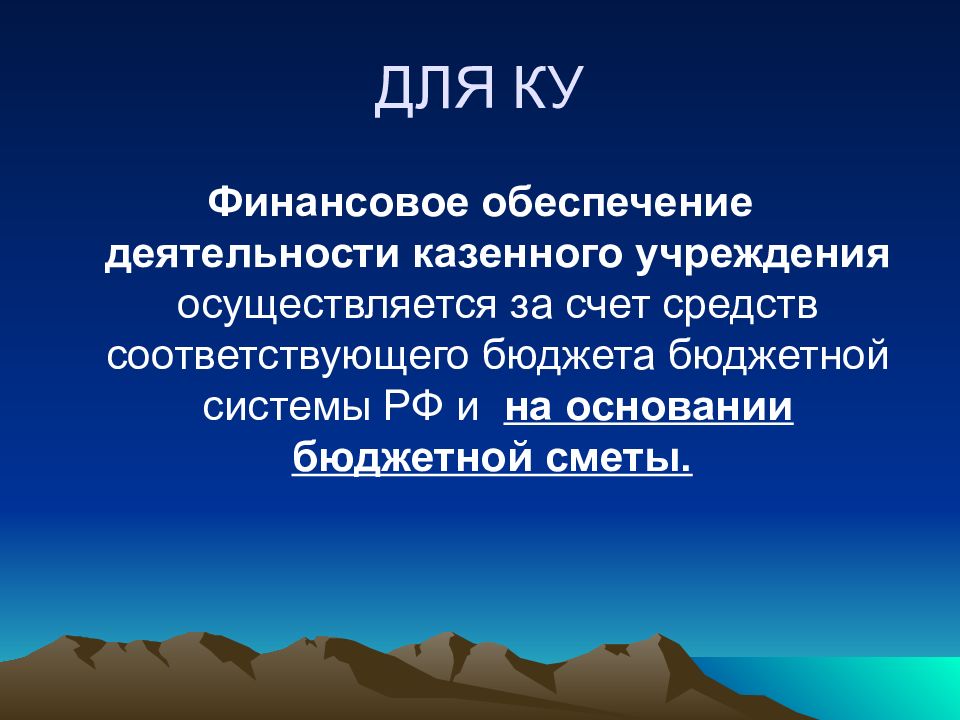 ДЛЯ КУ

Финансовое обеспечение деятельности казенного учреждения осуществляется за счет средств соответствующего бюджета бюджетной системы РФ и на основании бюджетной сметы.